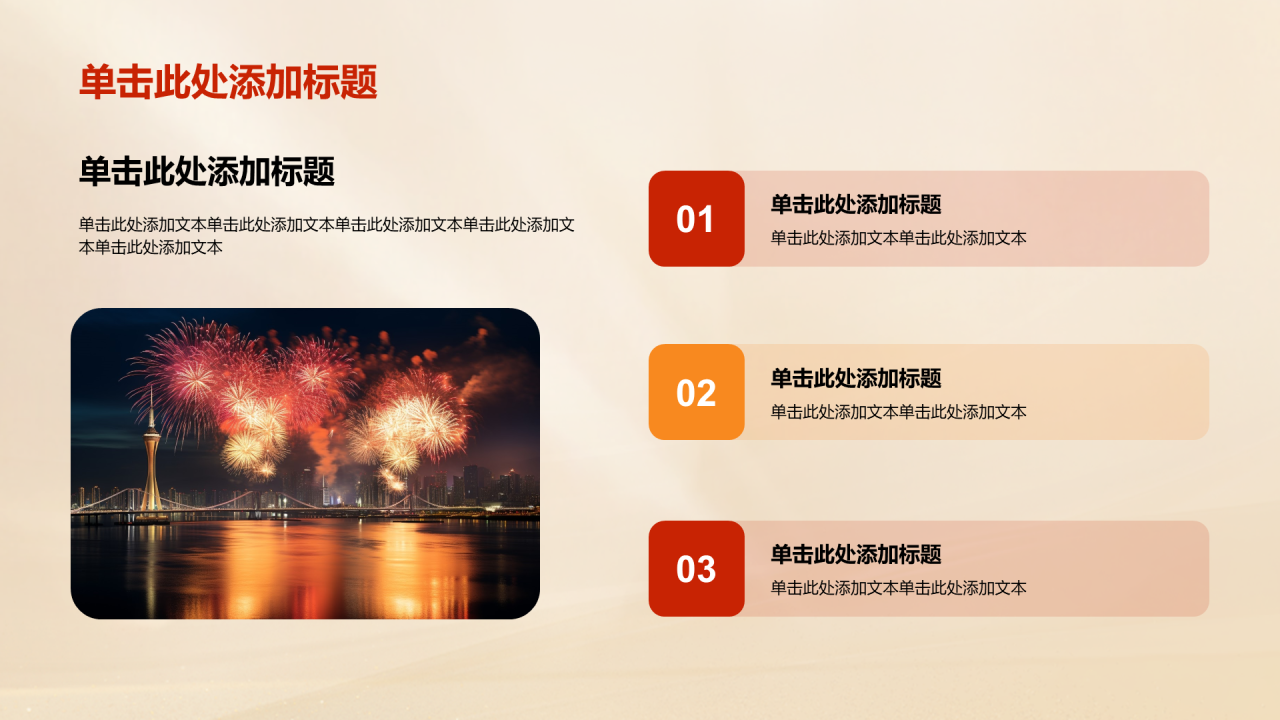 单击此处添加标题

单击此处添加标题

单击此处添加文本单击此处添加文本单击此处添加文本单击此处添加文本单击此处添加文本

01

单击此处添加标题

单击此处添加文本单击此处添加文本

02

单击此处添加标题

单击此处添加文本单击此处添加文本

03

单击此处添加标题

单击此处添加文本单击此处添加文本